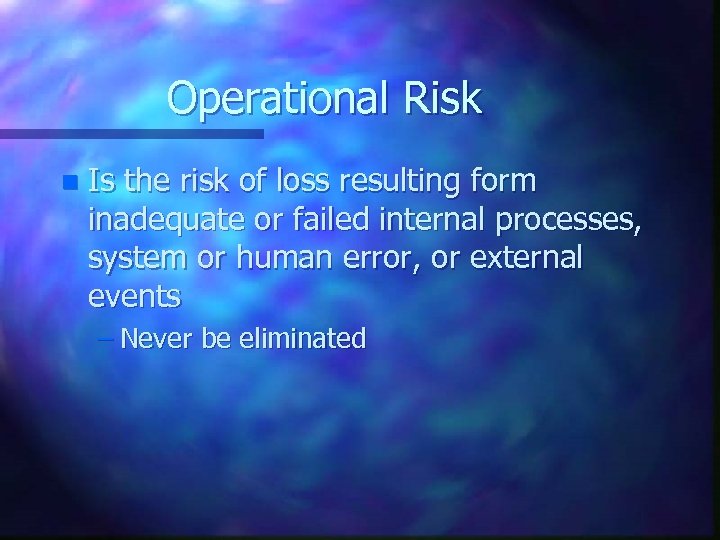 Operational Risk

Is the risk of loss resulting form inadequate or failed internal processes, system or human error, or external events

– Never be eliminated